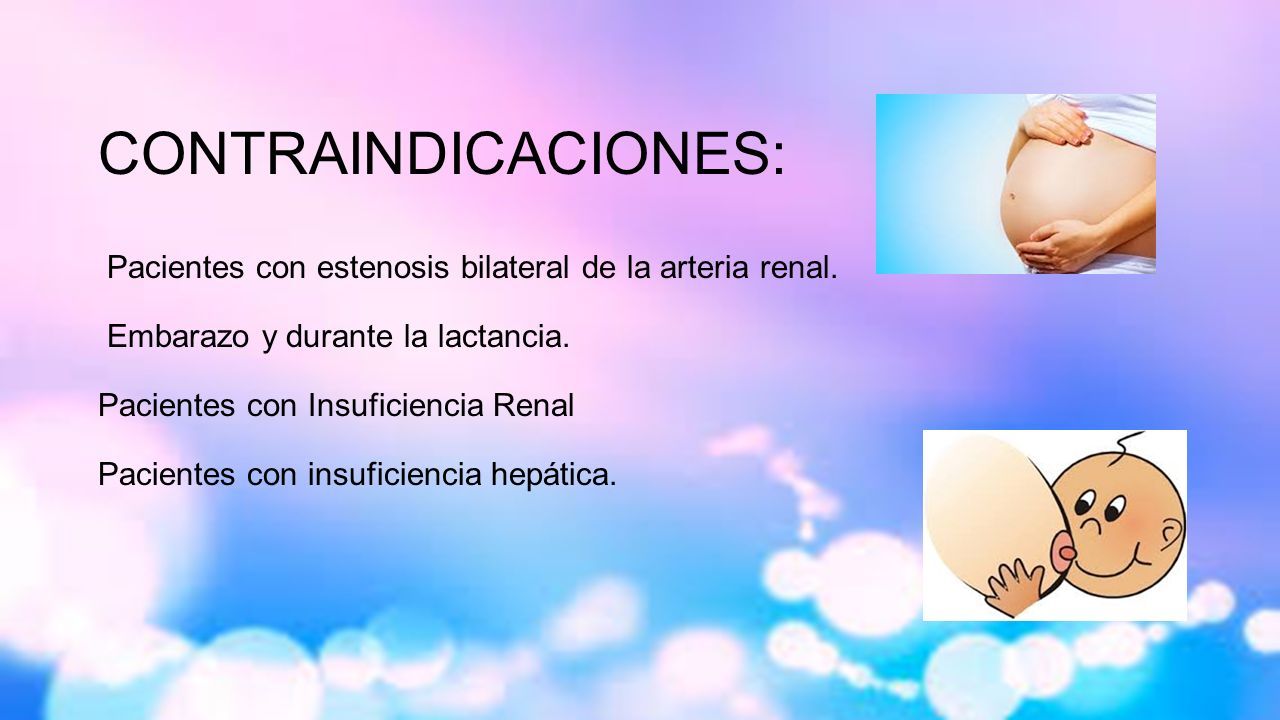 CONTRAINDICACIONES:

Pacientes con estenosis bilateral de la arteria renal.

Embarazo y durante la lactancia.

Pacientes con Insuficiencia Renal

Pacientes con insuficiencia hepática.